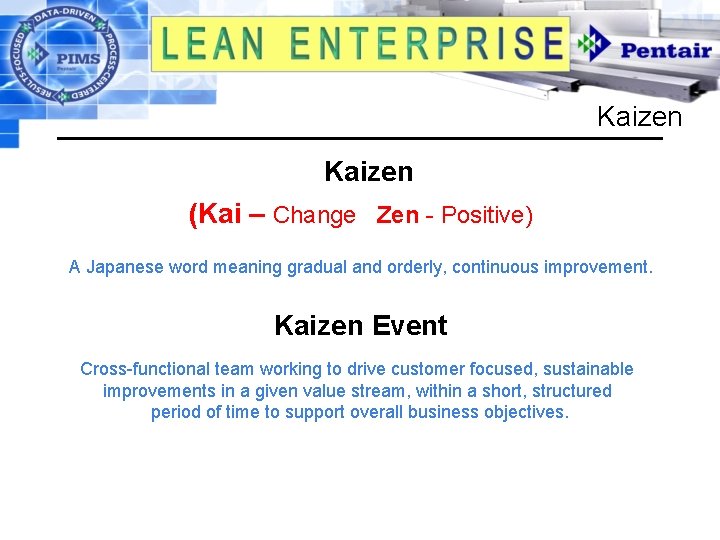 DATA-DRIVEN
PROCESS-CENTERED
RESULTS-FOCUSED
PIMS
Pentair

LEAN ENTERPRISE

Pentair

Kaizen

Kaizen

(Kai – Change Zen - Positive)

A Japanese word meaning gradual and orderly, continuous improvement.

Kaizen Event

Cross-functional team working to drive customer focused, sustainable improvements in a given value stream, within a short, structured period of time to support overall business objectives.